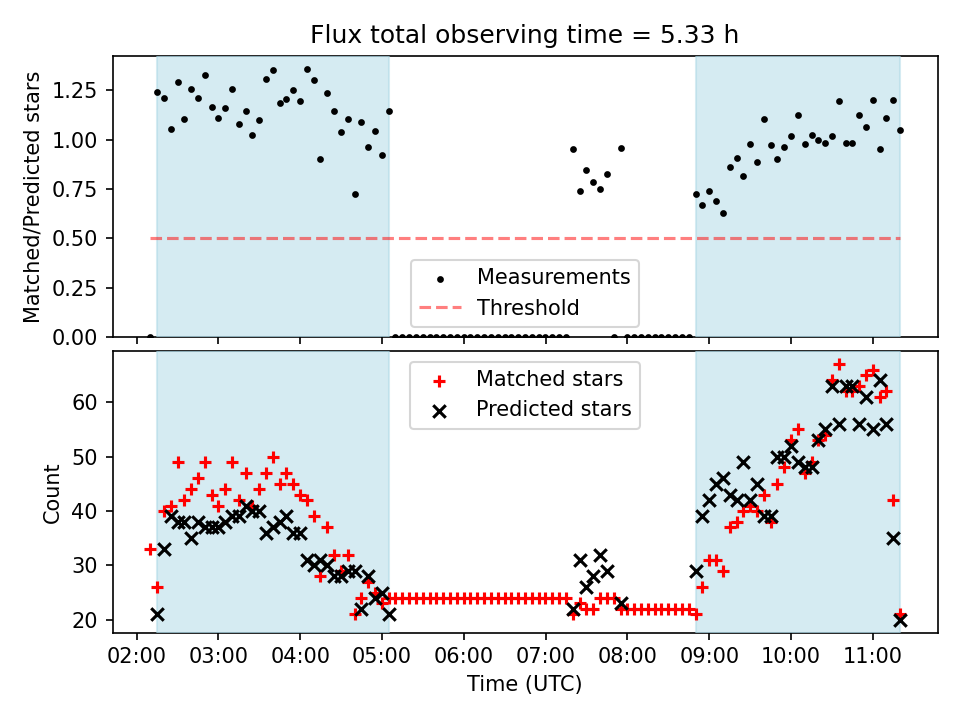 Flux total observing time = 5.33 h

Matched/Predicted stars

1.25
1.00
0.75
0.50
0.25
0.00

Measurements
Threshold

Matched stars
Predicted stars

Count

60
50
40
30
20

02:00 03:00 04:00 05:00 06:00 07:00 08:00 09:00 10:00 11:00

Time (UTC)